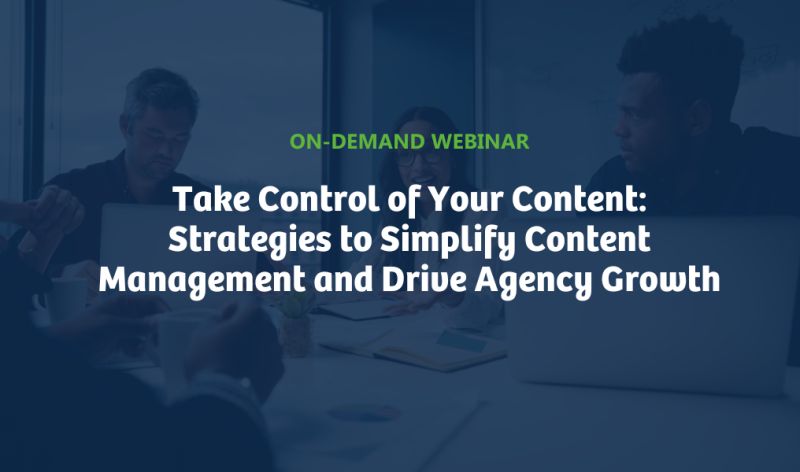 ON-DEMAND WEBINAR

Take Control of Your Content: Strategies to Simplify Content Management and Drive Agency Growth